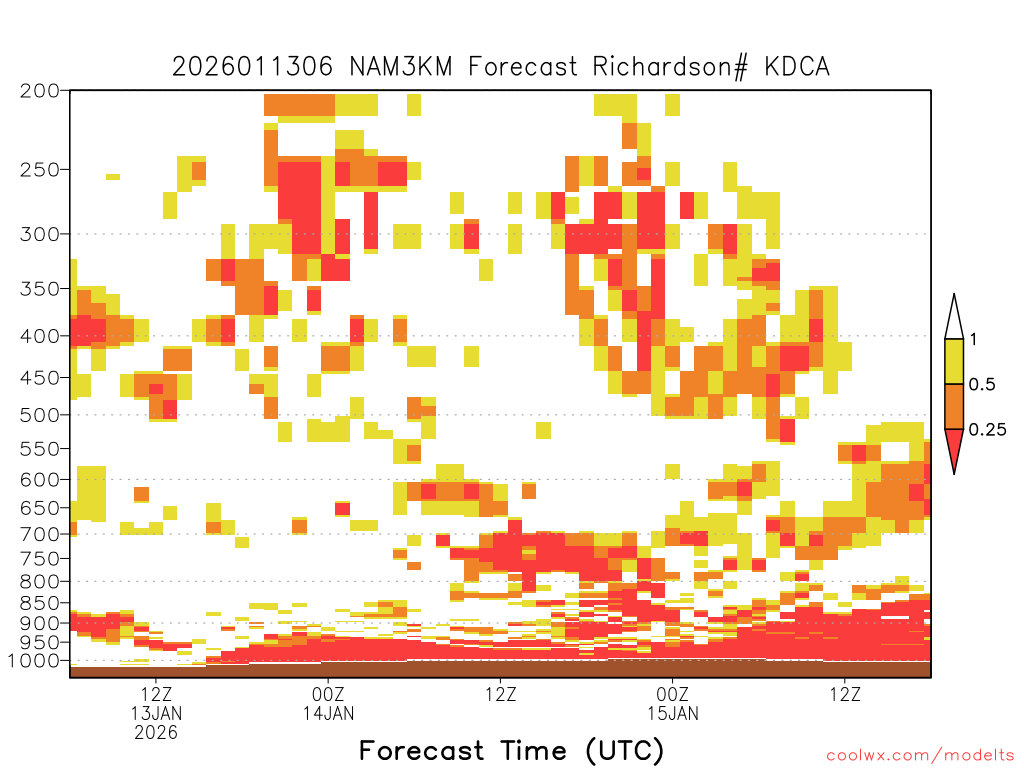 2026011306 NAM3KM Forecast Richardson# KDCA

200
250
300
350
400
450
500
550
600
650
700
750
800
850
900
950
1000

1
0.5
0.25

12Z
13JAN
2026

00Z
14JAN

12Z

00Z
15JAN

12Z

Forecast Time (UTC)

coolwx.com/modelts